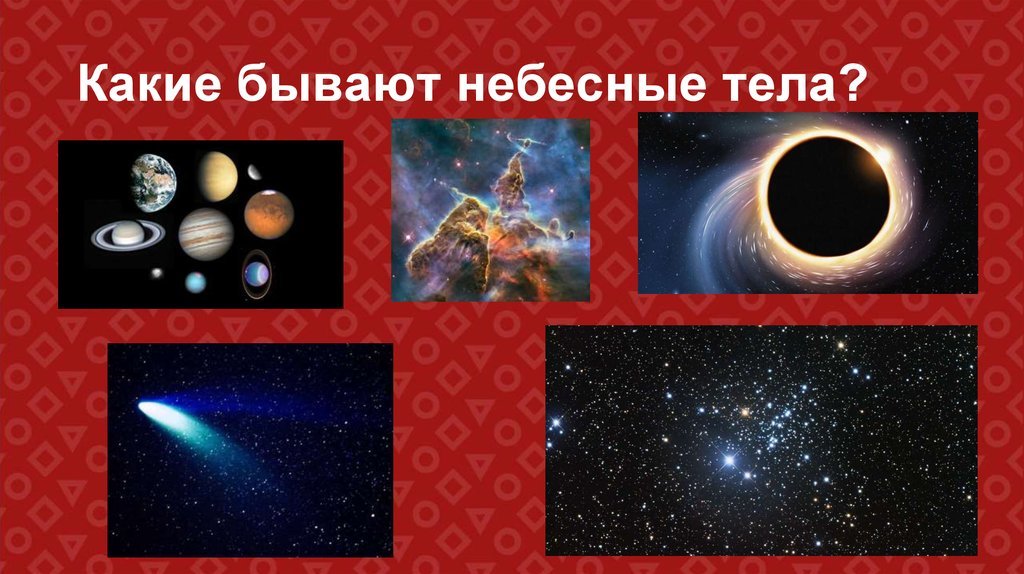 Какие бывают небесные тела?